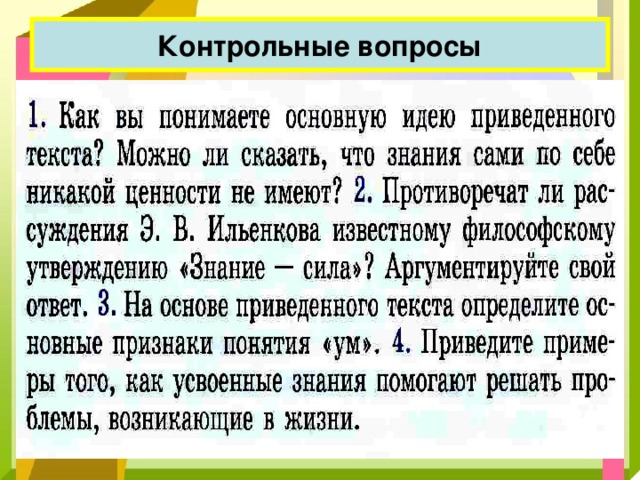 Контрольные вопросы

1. Как вы понимаете основную идею приведенного текста? Можно ли сказать, что знания сами по себе никакой ценности не имеют? 2. Противоречат ли рассуждения Э. В. Ильенкова известному философскому утверждению «Знание — сила»? Аргументируйте свой ответ. 3. На основе приведенного текста определите основные признаки понятия «ум». 4. Приведите примеры того, как усвоенные знания помогают решать проблемы, возникающие в жизни.